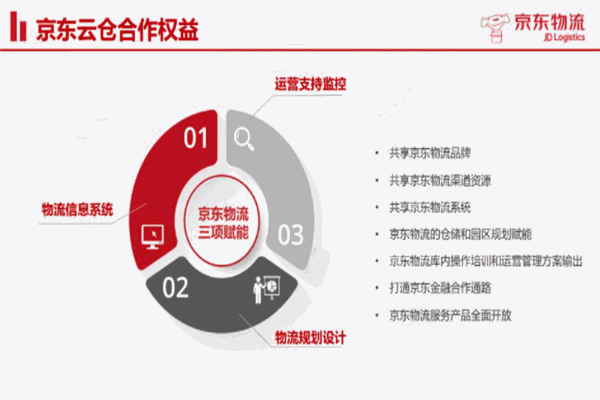 京东云仓合作权益

京东物流
JD Logistics

运营支持监控

01

物流信息系统

京东物流
三项赋能

03

02

物流规划设计

• 共享京东物流品牌
• 共享京东物流渠道资源
• 共享京东物流系统
• 京东物流的仓储和园区规划赋能
• 京东物流库内操作培训和运营管理方案输出
• 打通京东金融合作通路
• 京东物流服务产品全面开放